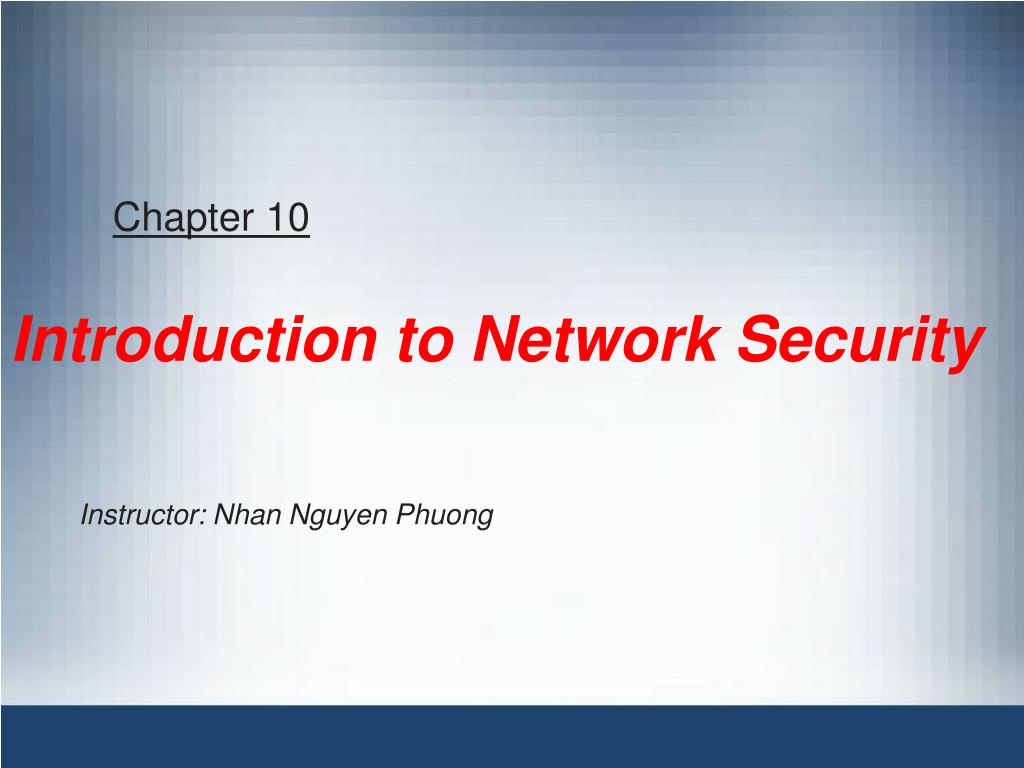 Chapter 10

Introduction to Network Security

Instructor: Nhan Nguyen Phuong